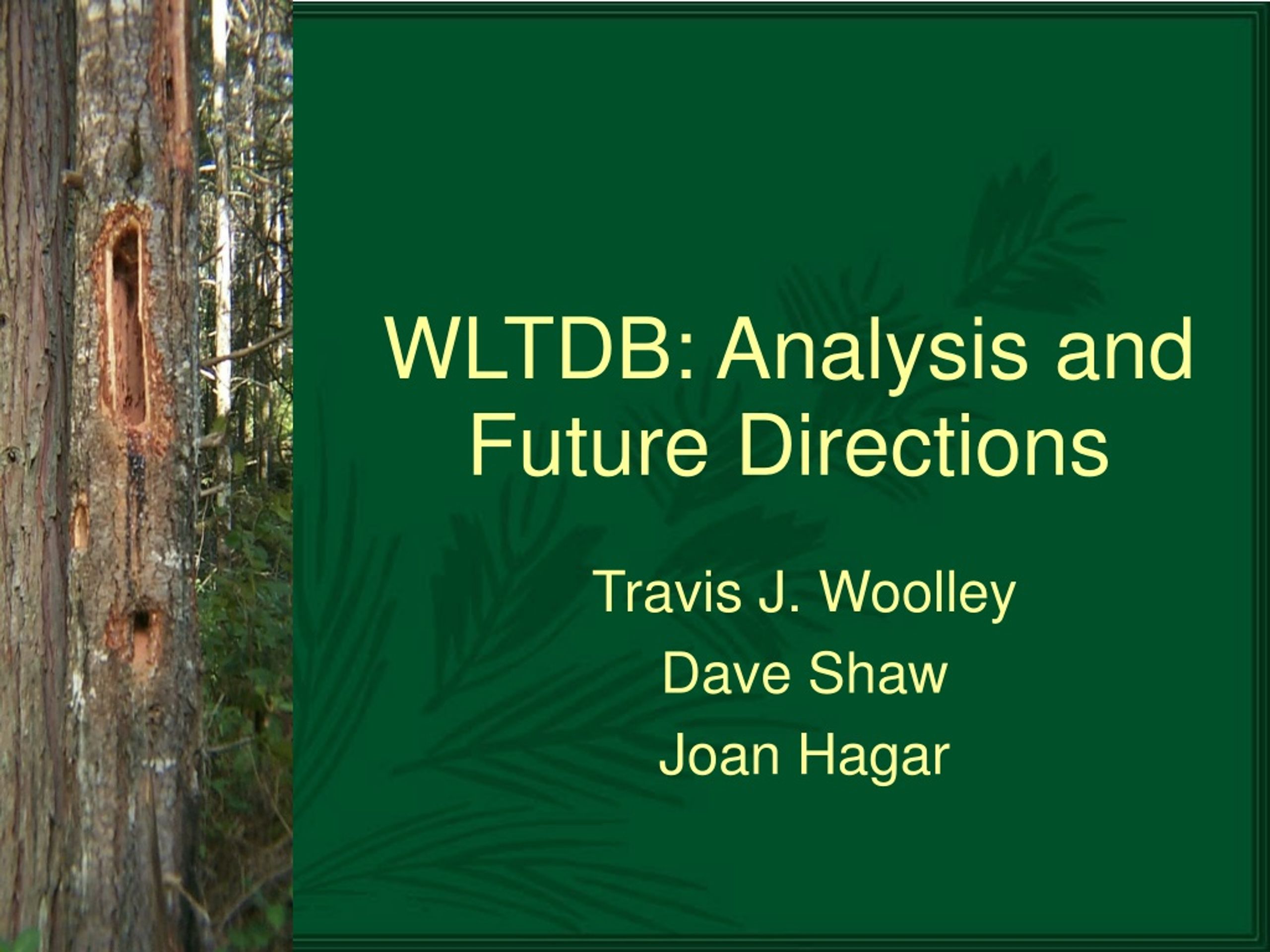 WLTDB: Analysis and Future Directions

Travis J. Woolley

Dave Shaw

Joan Hagar